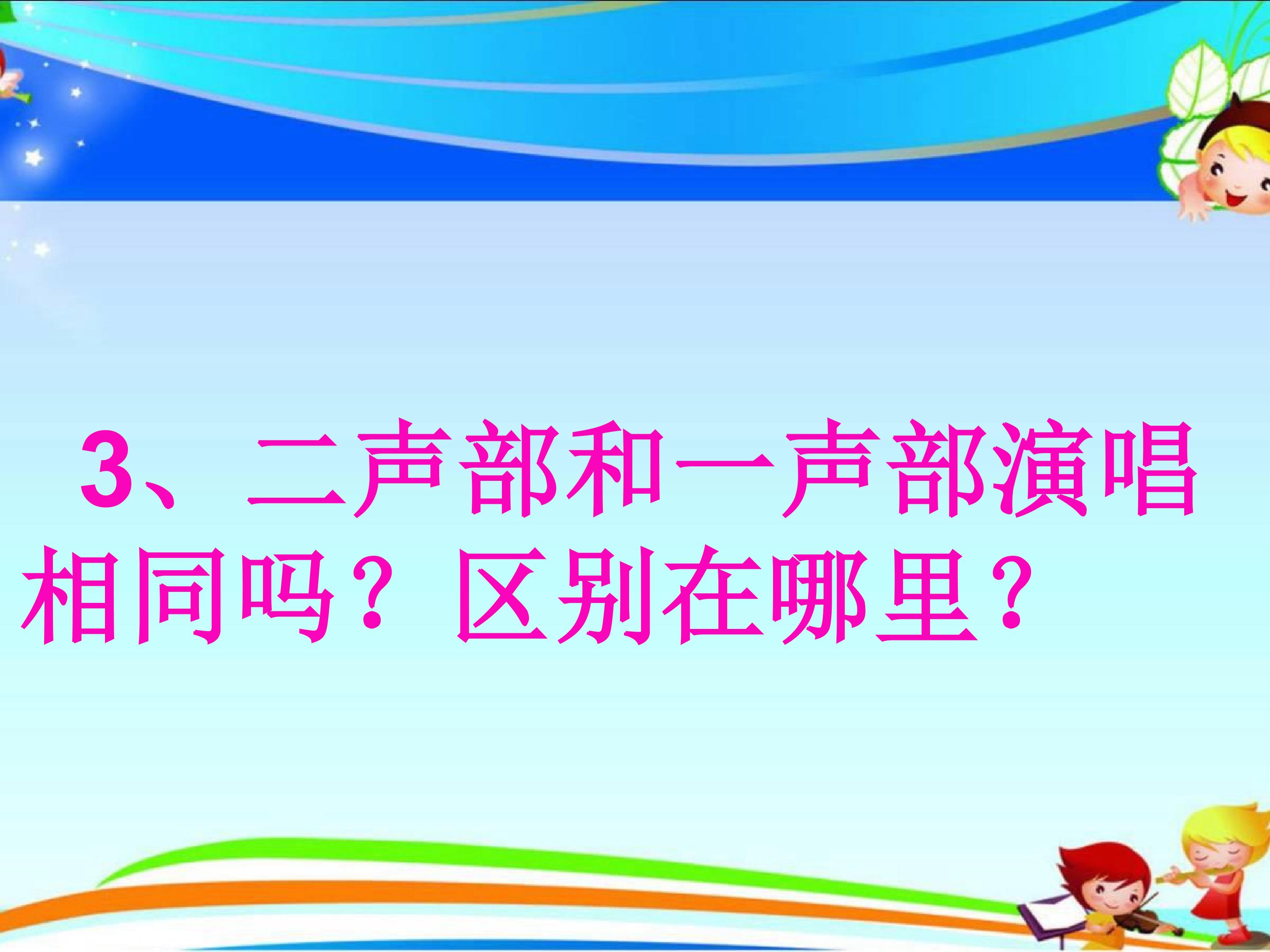 3、二声部和一声部演唱相同吗？区别在哪里？